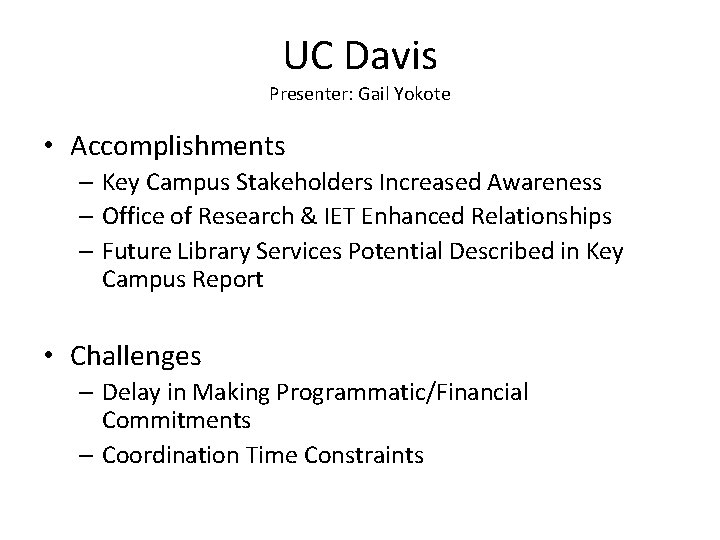 UC Davis
Presenter: Gail Yokote

• Accomplishments
– Key Campus Stakeholders Increased Awareness
– Office of Research & IET Enhanced Relationships
– Future Library Services Potential Described in Key Campus Report

• Challenges
– Delay in Making Programmatic/Financial Commitments
– Coordination Time Constraints